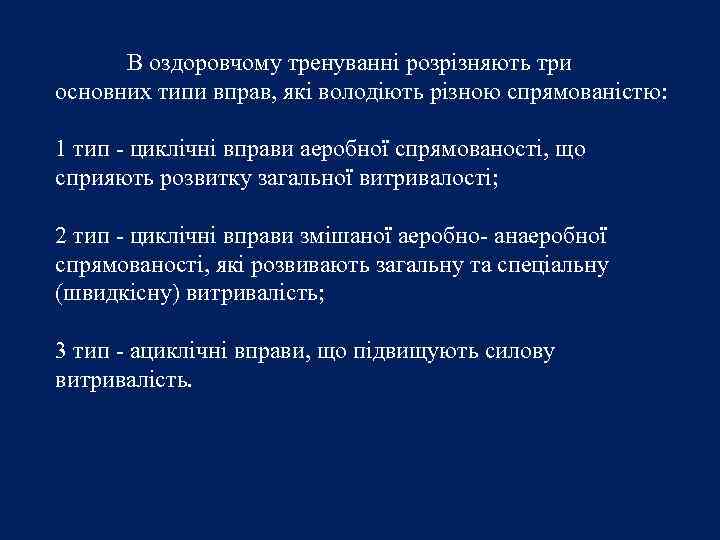 В оздоровчому тренуванні розрізняють три основних типи вправ, які володіють різною спрямованістю:

1 тип - циклічні вправи аеробної спрямованості, що сприяють розвитку загальної витривалості;

2 тип - циклічні вправи змішаної аеробно- анаеробної спрямованості, які розвивають загальну та спеціальну (швидкісну) витривалість;

3 тип - ациклічні вправи, що підвищують силову витривалість.